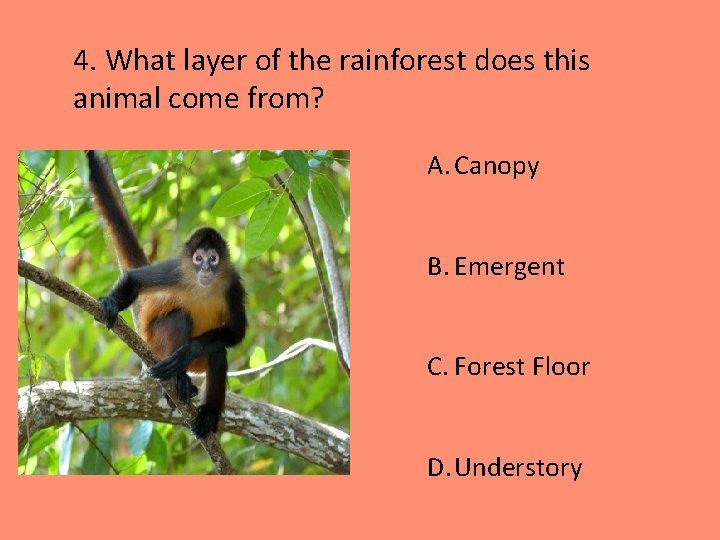 4. What layer of the rainforest does this animal come from?

A. Canopy

B. Emergent

C. Forest Floor

D. Understory